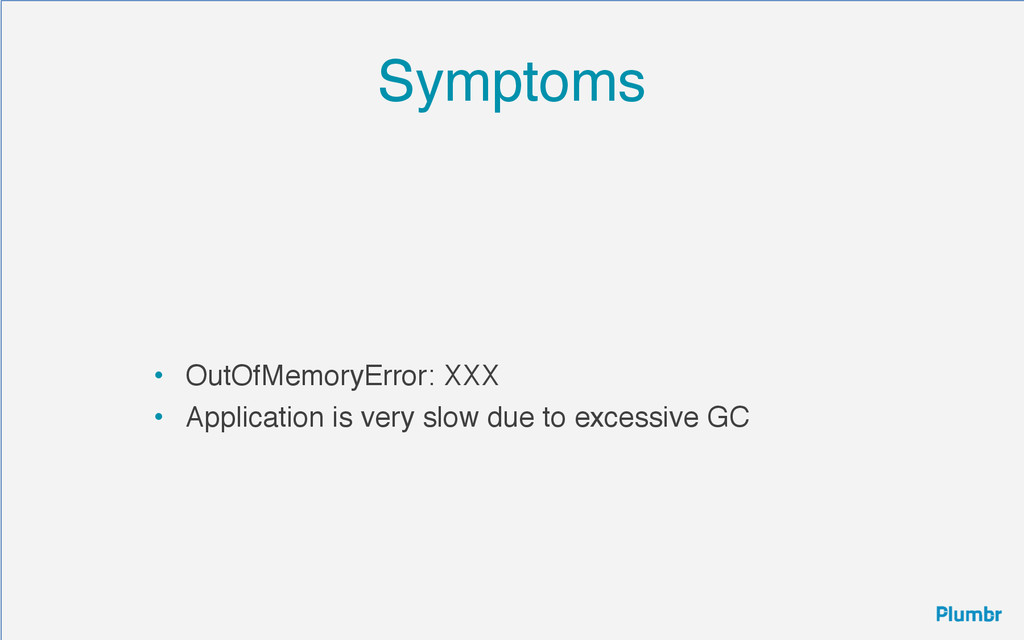 Symptoms

• OutOfMemoryError: XXX
• Application is very slow due to excessive GC

Plumbr